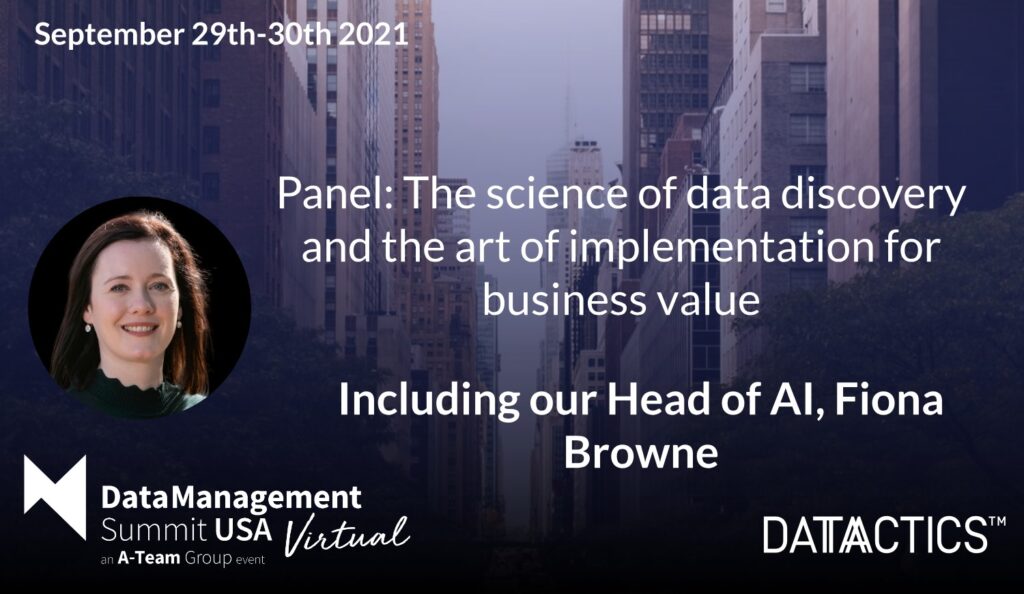 September 29th-30th 2021

Panel: The science of data discovery and the art of implementation for business value

Including our Head of AI, Fiona Browne

DataManagement Summit USA Virtual
an A-Team Group event

DATACTICS™